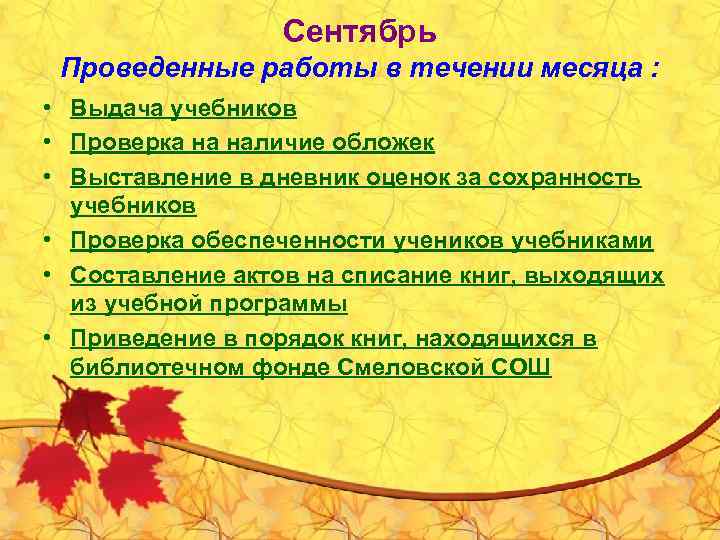 Сентябрь
Проведенные работы в течении месяца :

• Выдача учебников
• Проверка на наличие обложек
• Выставление в дневник оценок за сохранность учебников
• Проверка обеспеченности учеников учебниками
• Составление актов на списание книг, выходящих из учебной программы
• Приведение в порядок книг, находящихся в библиотечном фонде Смеловской СОШ